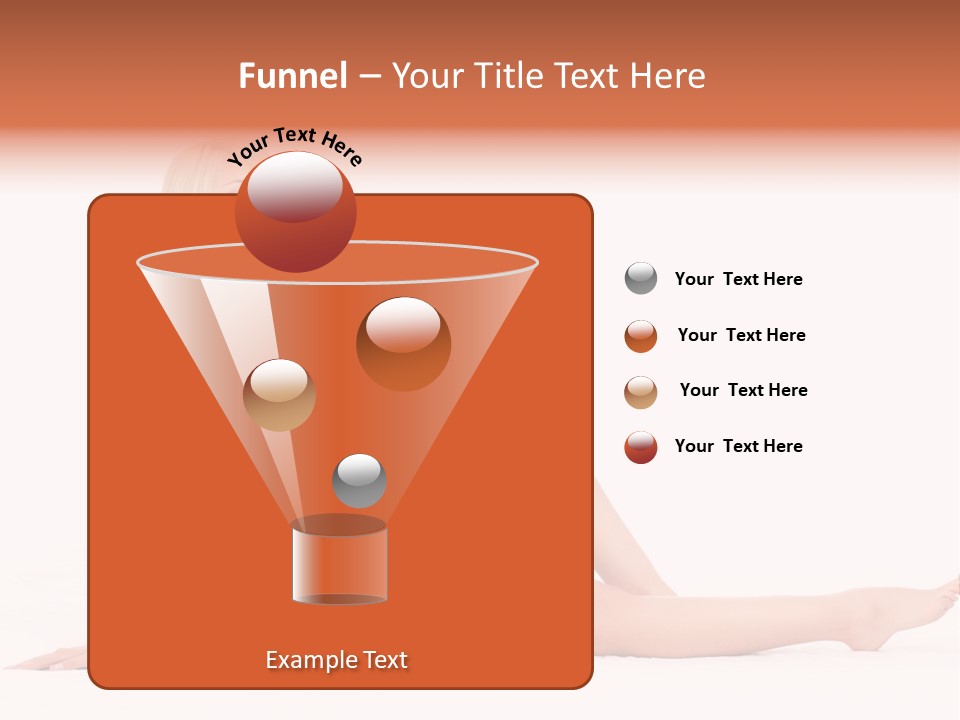 Funnel – Your Title Text Here

Your Text Here

Your Text Here

Your Text Here

Your Text Here

Your Text Here

Example Text